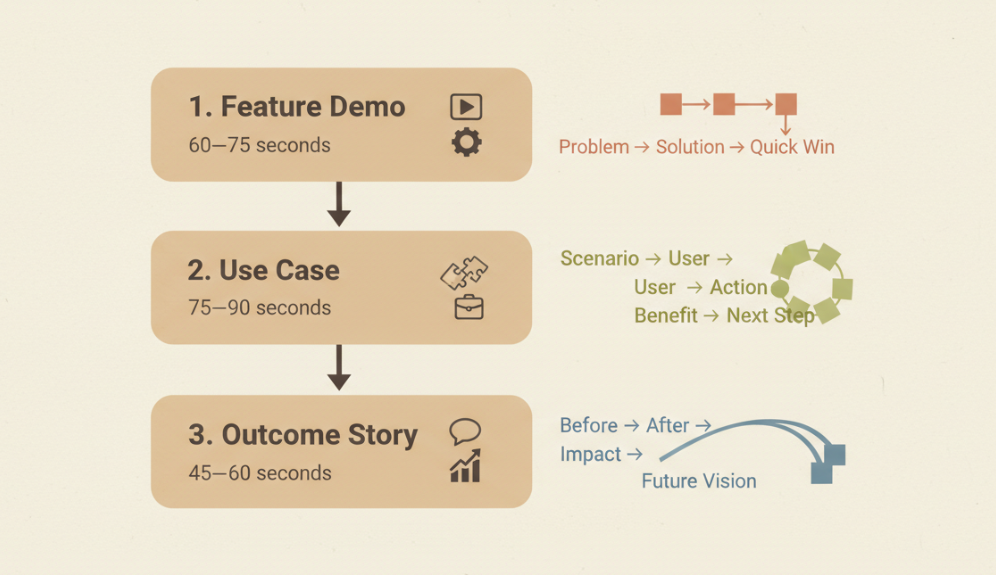 1. Feature Demo
60—75 seconds

Problem → Solution → Quick Win

2. Use Case
75—90 seconds

Scenario → User →
User → Action
Benefit → Next Step

3. Outcome Story
45—60 seconds

Before → After →
Impact →
Future Vision